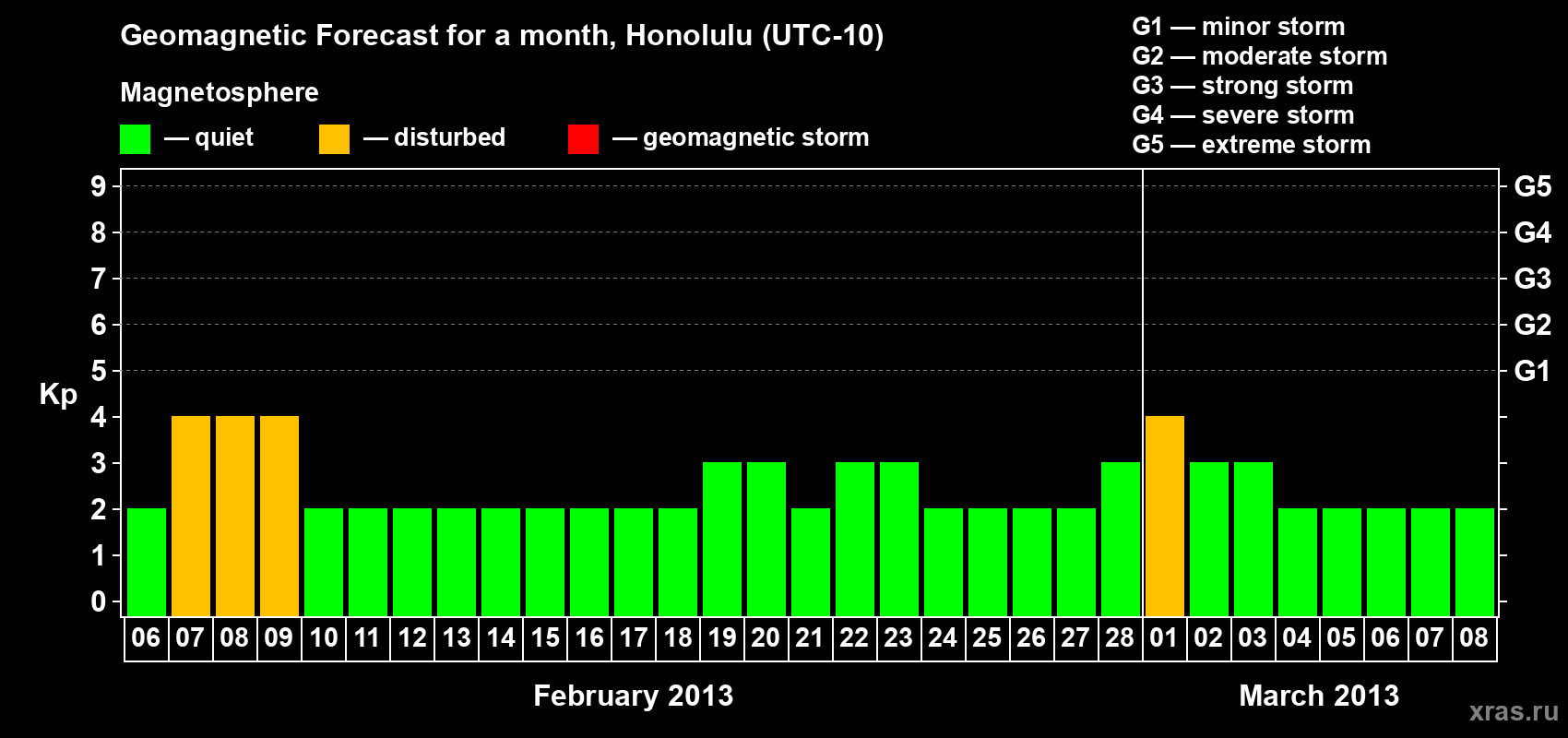 Geomagnetic Forecast for a month, Honolulu (UTC-10)

Magnetosphere

— quiet — disturbed — geomagnetic storm

G1 — minor storm
G2 — moderate storm
G3 — strong storm
G4 — severe storm
G5 — extreme storm

Kp

9
8
7
6
5
4
3
2
1
0

G5
G4
G3
G2
G1

06 07 08 09 10 11 12 13 14 15 16 17 18 19 20 21 22 23 24 25 26 27 28 01 02 03 04 05 06 07 08

February 2013

March 2013

xras.ru